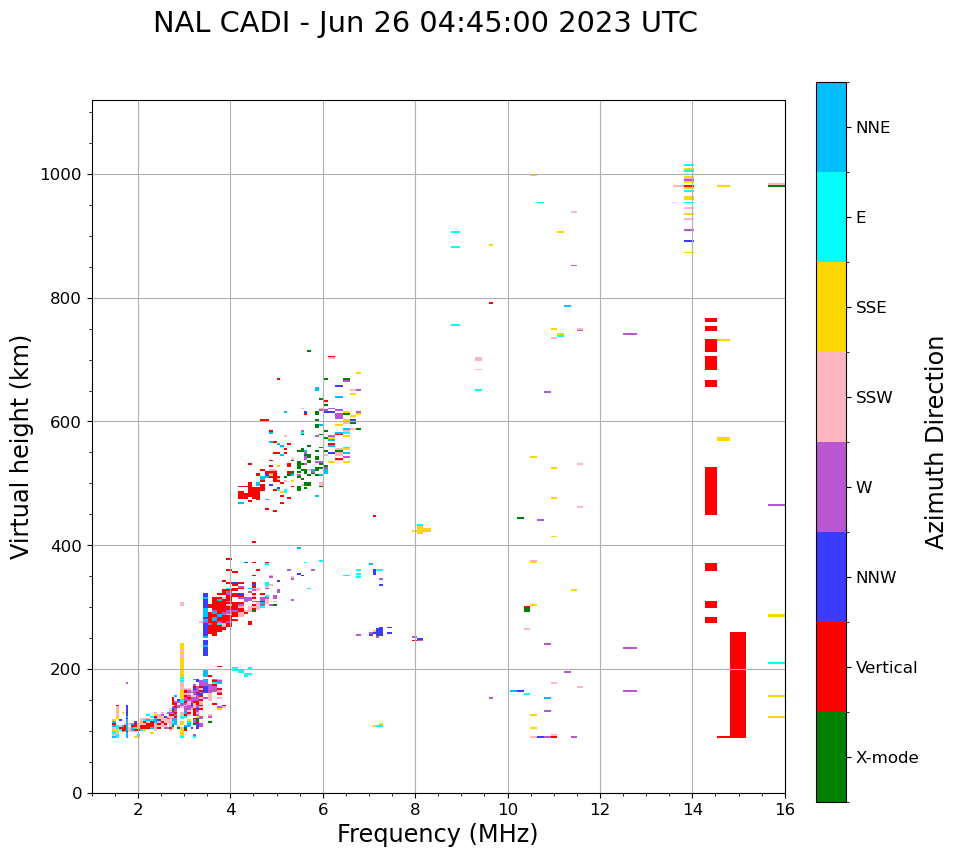 NAL CADI - Jun 26 04:45:00 2023 UTC

Virtual height (km)

1000
800
600
400
200
0

2 4 6 8 10 12 14 16

Frequency (MHz)

NNE
E
SSE
SSW
W
NNW
Vertical
X-mode

Azimuth Direction